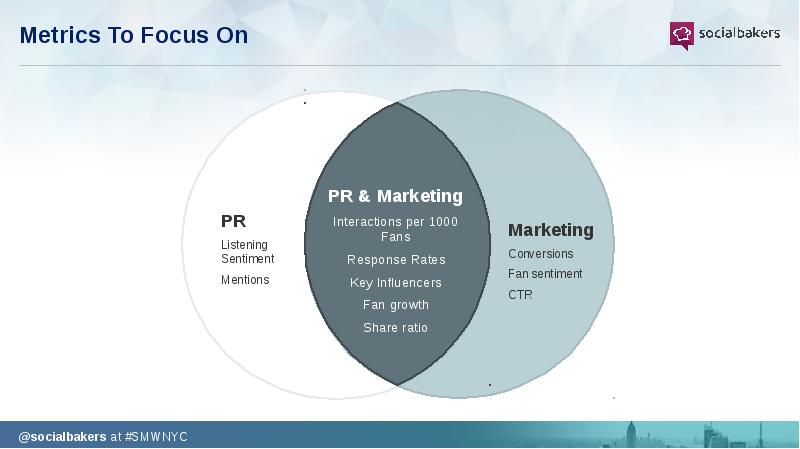 Metrics To Focus On

socialbakers

PR
Listening
Sentiment
Mentions

PR & Marketing
Interactions per 1000 Fans
Response Rates
Key Influencers
Fan growth
Share ratio

Marketing
Conversions
Fan sentiment
CTR

@socialbakers at #SMWNYC